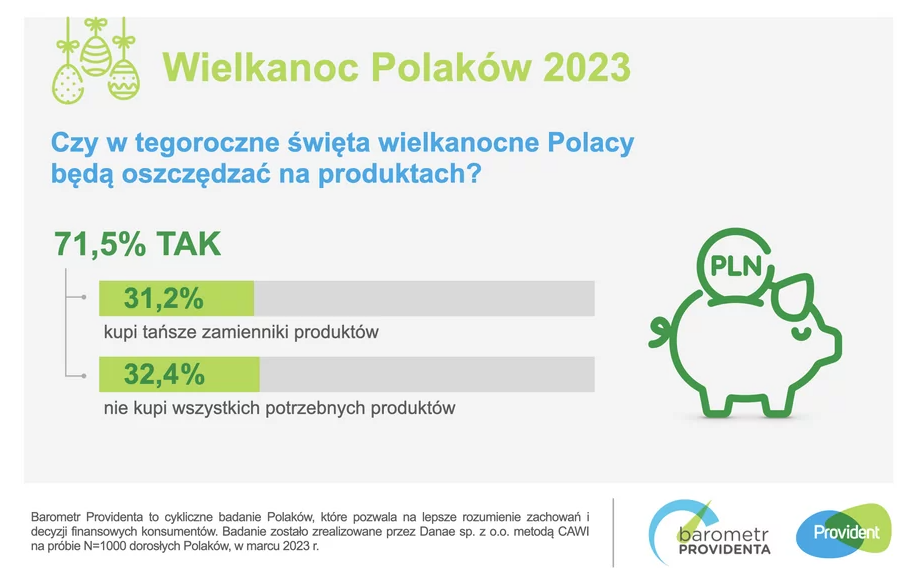 Wielkanoc Polaków 2023

Czy w tegoroczne święta wielkanocne Polacy będą oszczędzać na produktach?

71,5% TAK

31,2%
kupi tańsze zamienniki produktów

32,4%
nie kupi wszystkich potrzebnych produktów

PLN

Barometr Providenta to cykliczne badanie Polaków, które pozwala na lepsze rozumienie zachowań i decyzji finansowych konsumentów. Badanie zostało zrealizowane przez Danae sp. z o.o. metodą CAWI na próbie N=1000 dorosłych Polaków, w marcu 2023 r.

barometr PROVIDENTA

Provident